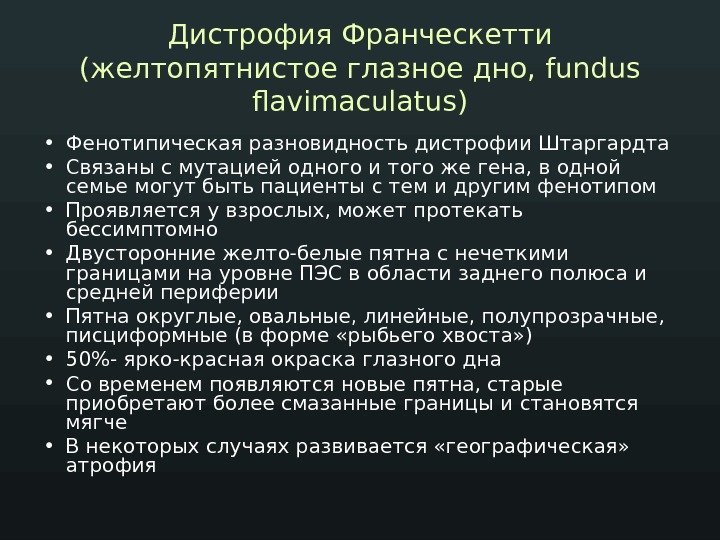 Дистрофия Франческетти (желтопятнистое глазное дно, fundus flavimaculatus)

• Фенотипическая разновидность дистрофии Штаргардта
• Связаны с мутацией одного и того же гена, в одной семье могут быть пациенты с тем и другим фенотипом
• Проявляется у взрослых, может протекать бессимптомно
• Двусторонние желто-белые пятна с нечеткими границами на уровне ПЭС в области заднего полюса и средней периферии
• Пятна округлые, овальные, линейные, полупрозрачные, писциформные (в форме «рыбьего хвоста»)
• 50%- ярко-красная окраска глазного дна
• Со временем появляются новые пятна, старые приобретают более смазанные границы и становятся мягче
• В некоторых случаях развивается «географическая» атрофия